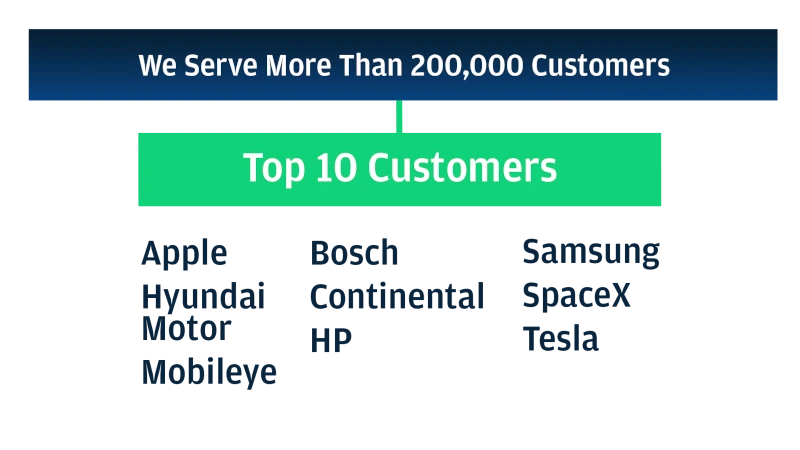 We Serve More Than 200,000 Customers

Top 10 Customers

Apple
Hyundai Motor
Mobileye

Bosch
Continental
HP

Samsung
SpaceX
Tesla